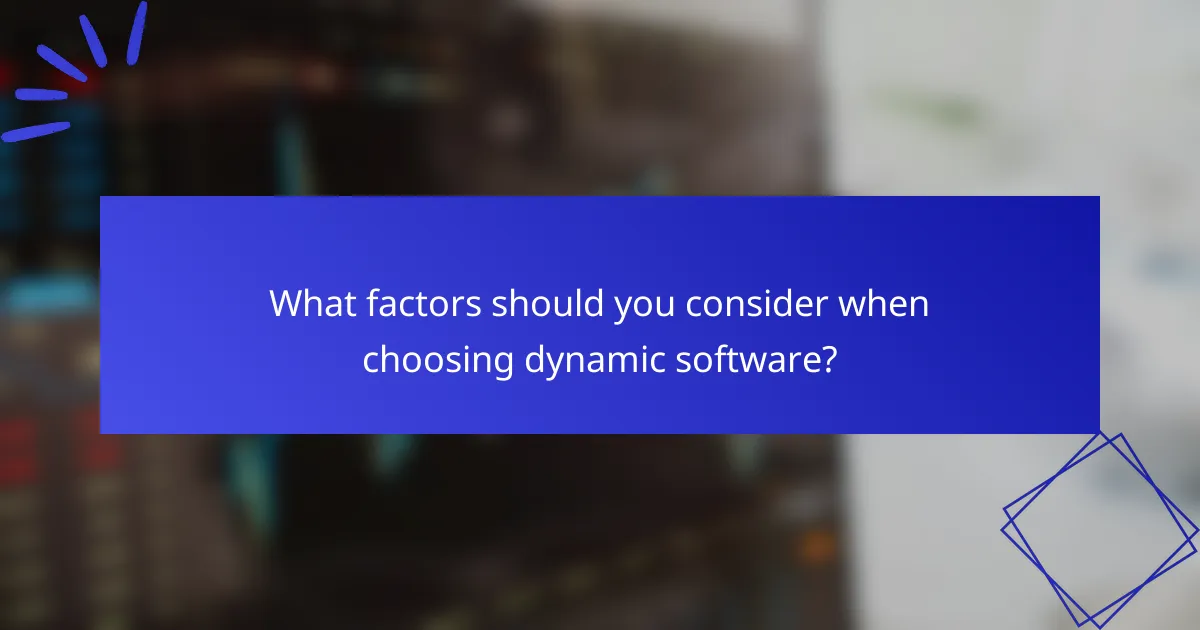 What factors should you consider when choosing dynamic software?